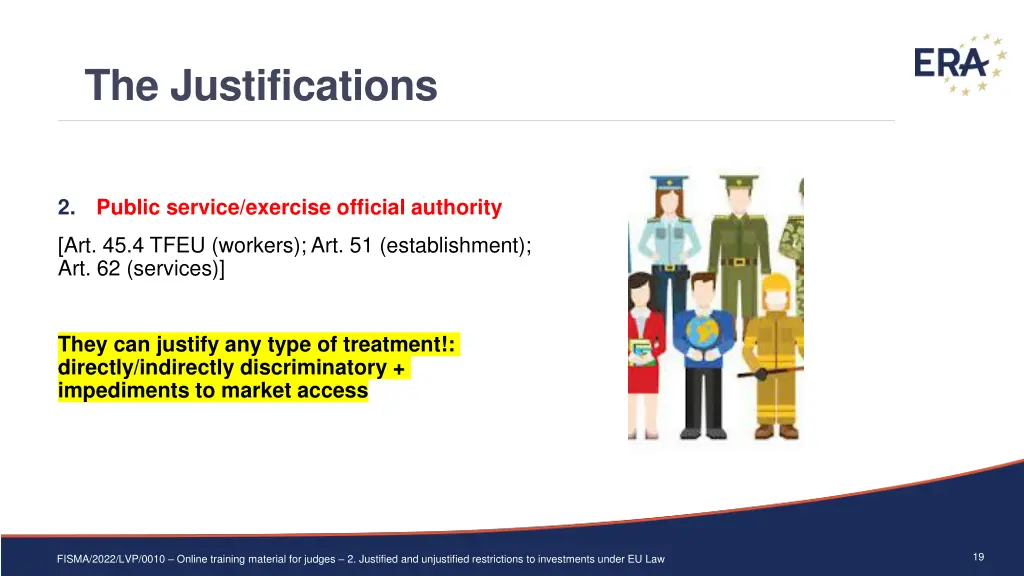 The Justifications

ERA

2. Public service/exercise official authority

[Art. 45.4 TFEU (workers); Art. 51 (establishment); Art. 62 (services)]

They can justify any type of treatment!: directly/indirectly discriminatory + impediments to market access

FISMA/2022/LVP/0010 – Online training material for judges – 2. Justified and unjustified restrictions to investments under EU Law

19